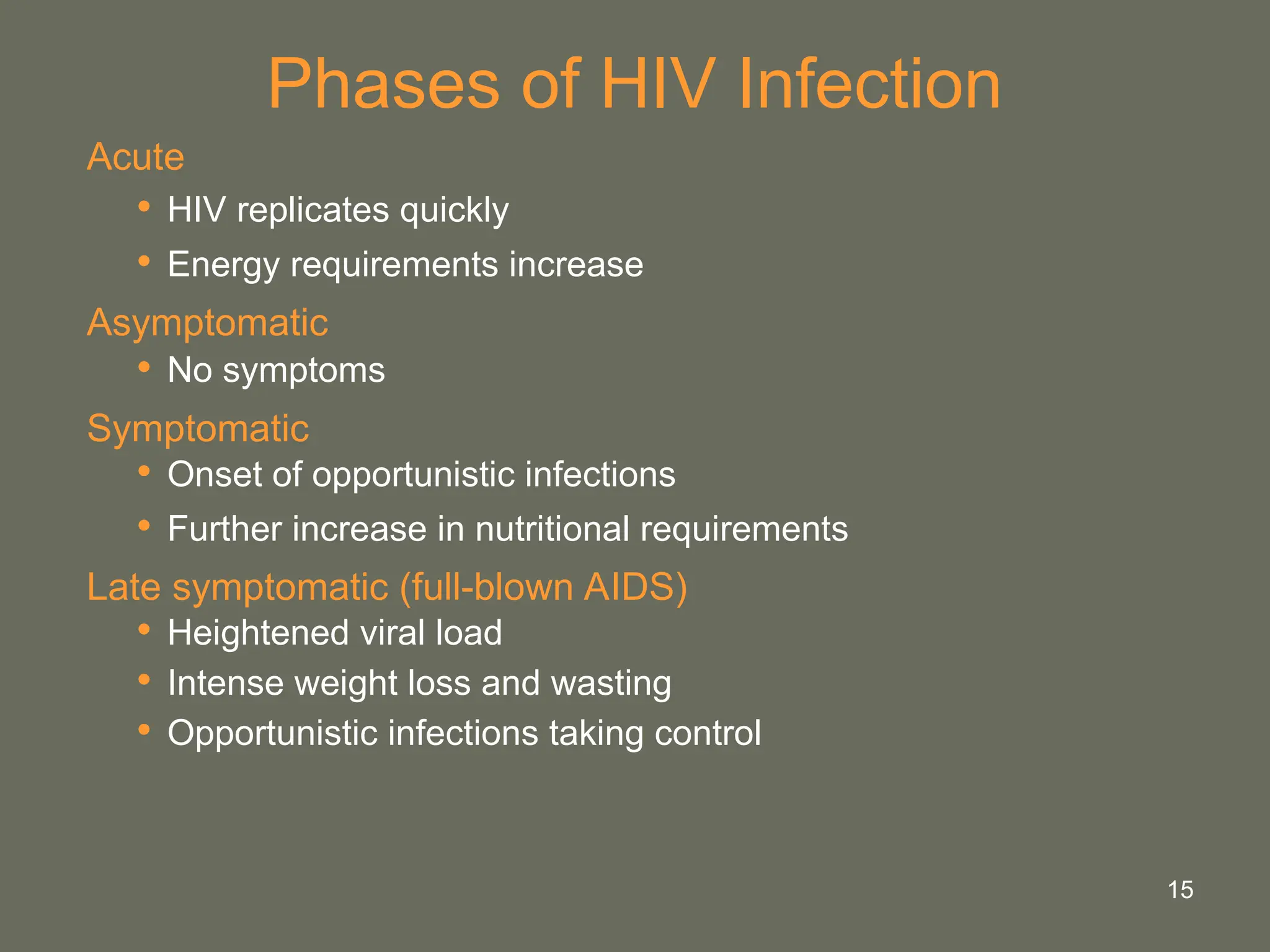 Phases of HIV Infection

Acute

• HIV replicates quickly
• Energy requirements increase

Asymptomatic

• No symptoms

Symptomatic

• Onset of opportunistic infections
• Further increase in nutritional requirements

Late symptomatic (full-blown AIDS)

• Heightened viral load
• Intense weight loss and wasting
• Opportunistic infections taking control

15